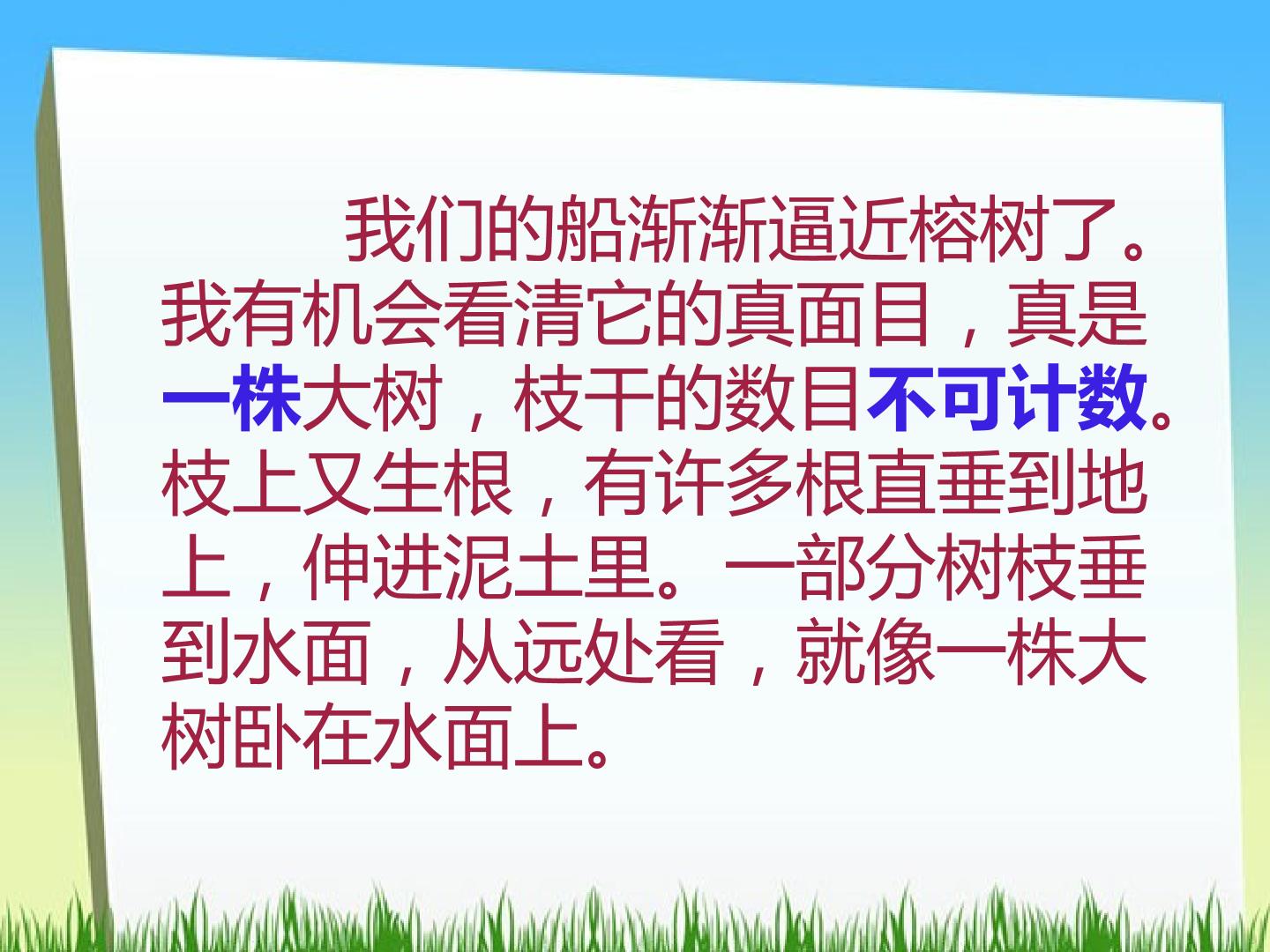 我们的船渐渐逼近榕树了。我有机会看清它的真面目，真是一株大树，枝干的数目不可计数。枝上又生根，有许多根直垂到地上，伸进泥土里。一部分树枝垂到水面，从远处看，就像一株大树卧在水面上。